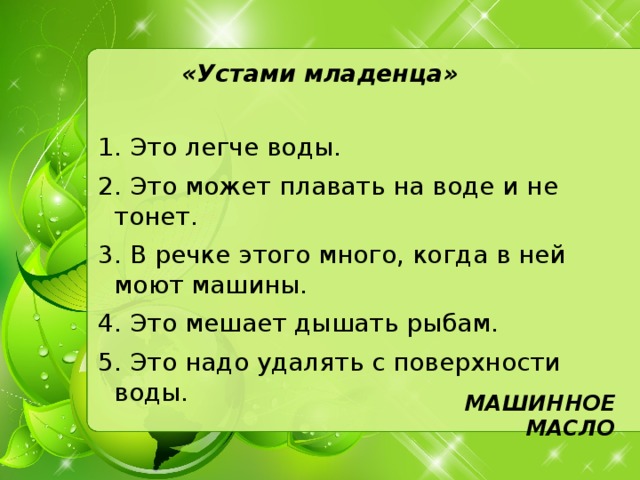 «Устами младенца»

1. Это легче воды.

2. Это может плавать на воде и не тонет.

3. В речке этого много, когда в ней моют машины.

4. Это мешает дышать рыбам.

5. Это надо удалять с поверхности воды.

МАШИННОЕ МАСЛО